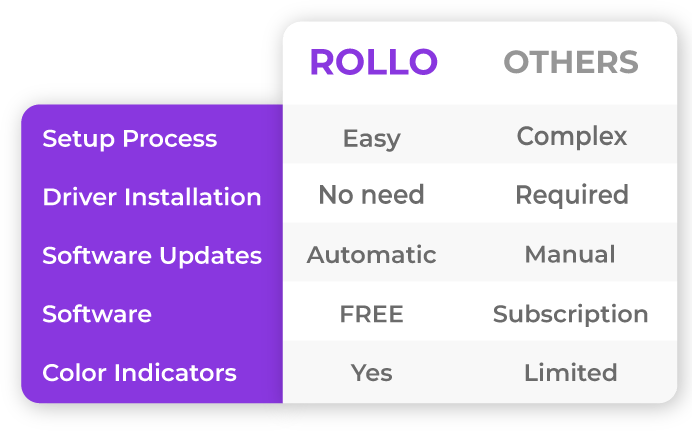 |  | ROLLO | OTHERS |
|---|---|---|
| Setup Process | Easy | Complex |
| Driver Installation | No need | Required |
| Software Updates | Automatic | Manual |
| Software | FREE | Subscription |
| Color Indicators | Yes | Limited |